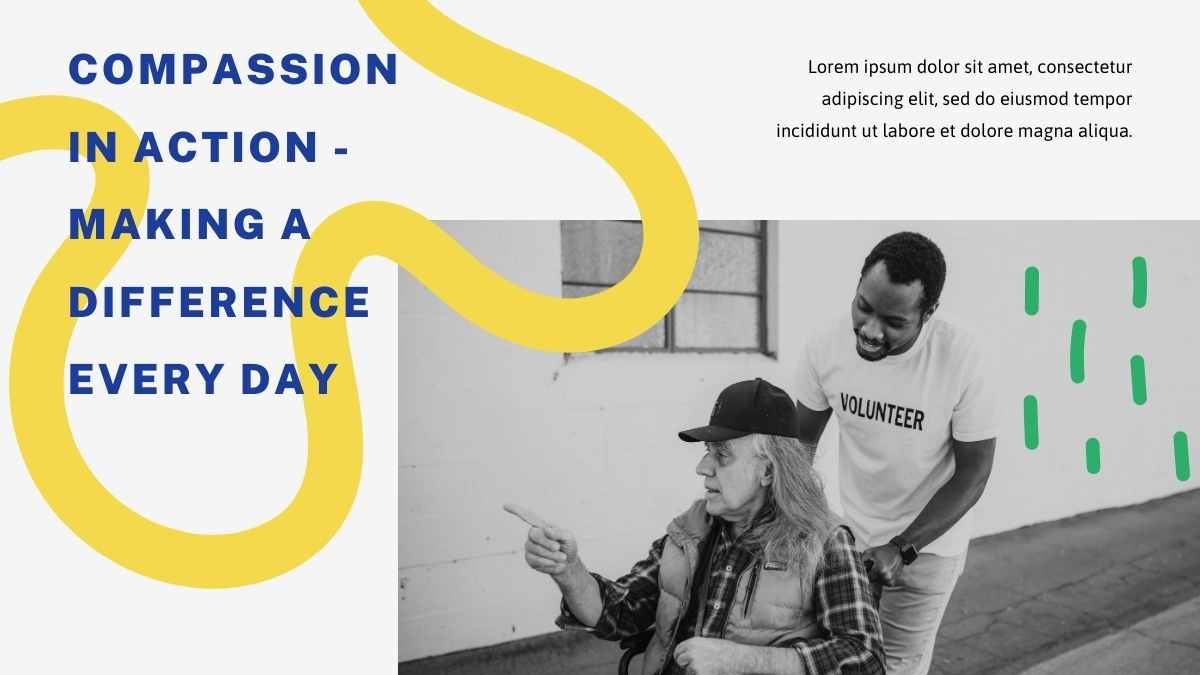 COMPASSION IN ACTION - MAKING A DIFFERENCE EVERY DAY

Lorem ipsum dolor sit amet, consectetur adipiscing elit, sed do eiusmod tempor incididunt ut labore et dolore magna aliqua.

VOLUNTEER